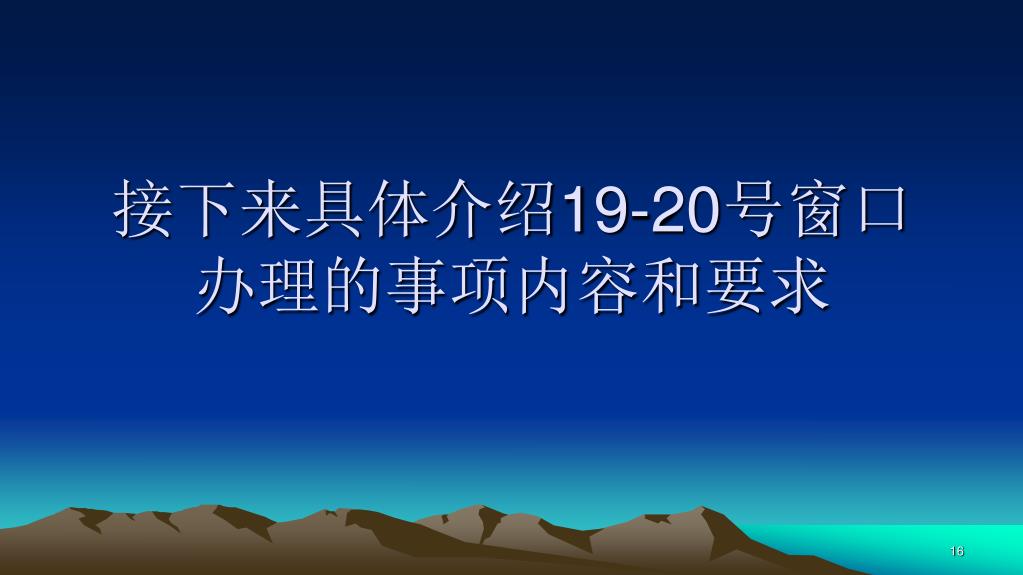 接下来具体介绍19-20号窗口办理的事项内容和要求

16